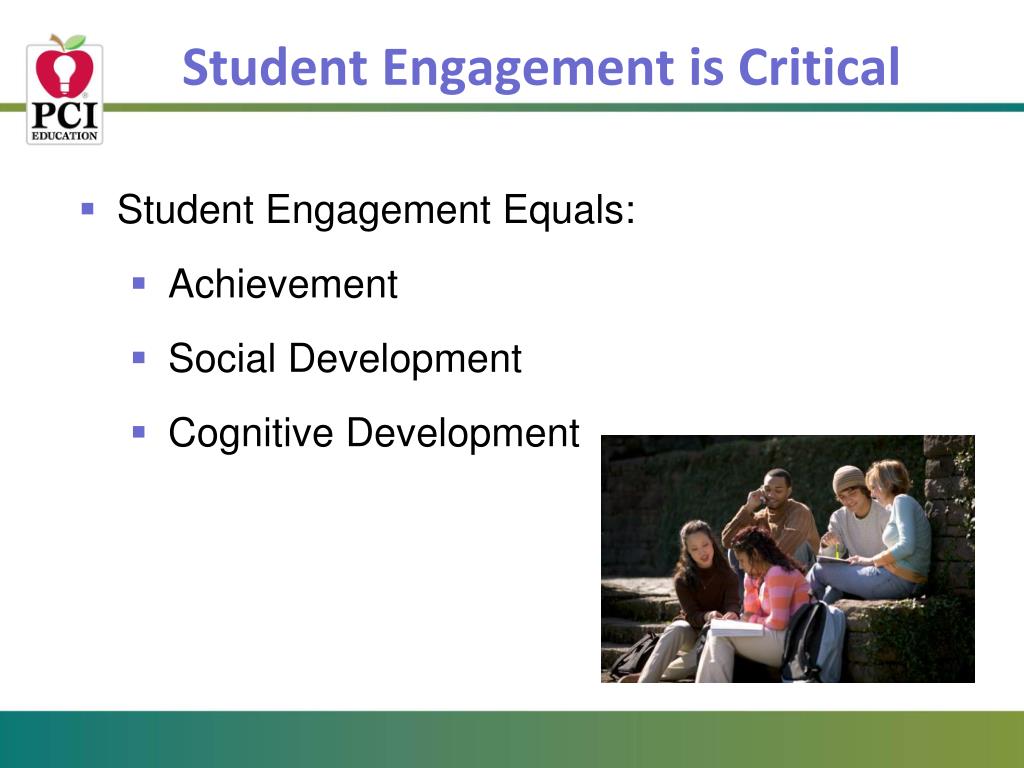 PCI
EDUCATION

Student Engagement is Critical

Student Engagement Equals:

Achievement

Social Development

Cognitive Development